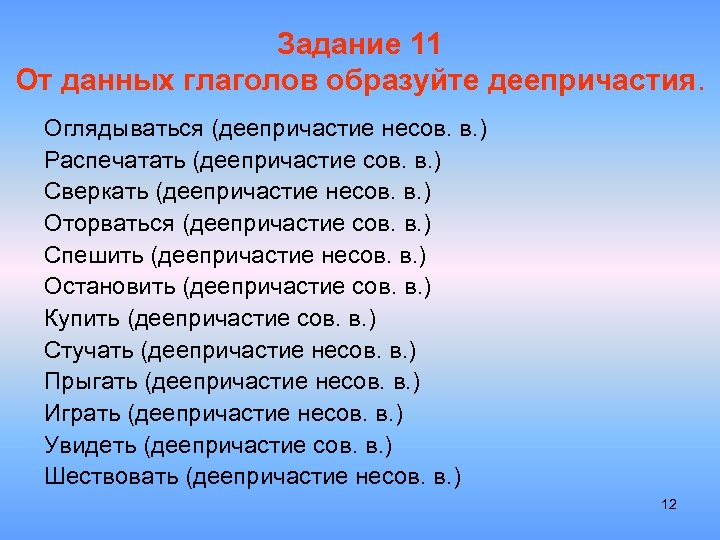 Задание 11
От данных глаголов образуйте деепричастия.

Оглядываться (деепричастие несов. в.)
Распечатать (деепричастие сов. в.)
Сверкать (деепричастие несов. в.)
Оторваться (деепричастие сов. в.)
Спешить (деепричастие несов. в.)
Остановить (деепричастие сов. в.)
Купить (деепричастие сов. в.)
Стучать (деепричастие несов. в.)
Прыгать (деепричастие несов. в.)
Играть (деепричастие несов. в.)
Увидеть (деепричастие сов. в.)
Шествовать (деепричастие несов. в.)

12